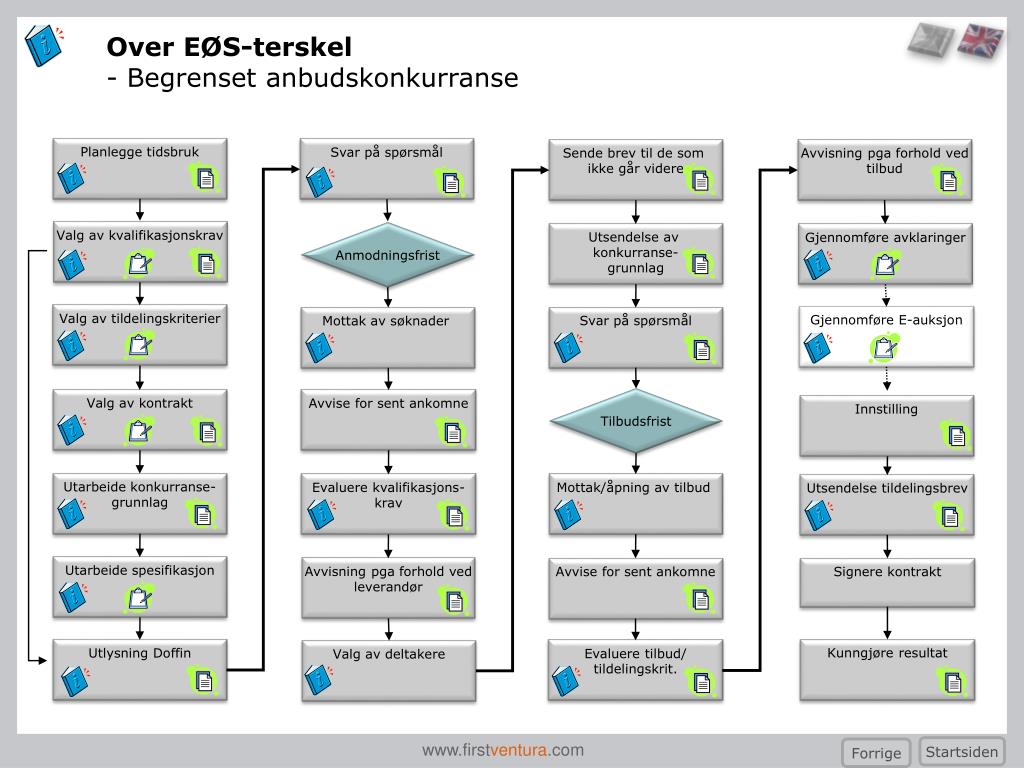 Over EØS-terskel
- Begrenset anbudskonkurranse

Planlegge tidsbruk

Valg av kvalifikasjonskrav

Valg av tildelingskriterier

Valg av kontrakt

Utarbeide konkurransegrunnlag

Utarbeide spesifikasjon

Utlysning Doffin

Svar på spørsmål

Anmodningsfrist

Mottak av søknader

Avvise for sent ankomne

Evaluere kvalifikasjonskrav

Avvisning pga forhold ved leverandør

Valg av deltakere

Sende brev til de som ikke går videre

Utsendelse av konkurransegrunnlag

Svar på spørsmål

Tilbudsfrist

Mottak/åpning av tilbud

Avvise for sent ankomne

Evaluere tilbud/ tildelingskrit.

Avvisning pga forhold ved tilbud

Gjennomføre avklaringer

Gjennomføre E-auksjon

Innstilling

Utsendelse tildelingsbrev

Signere kontrakt

Kunngjøre resultat

www.firstventura.com

Forrige

Startsiden